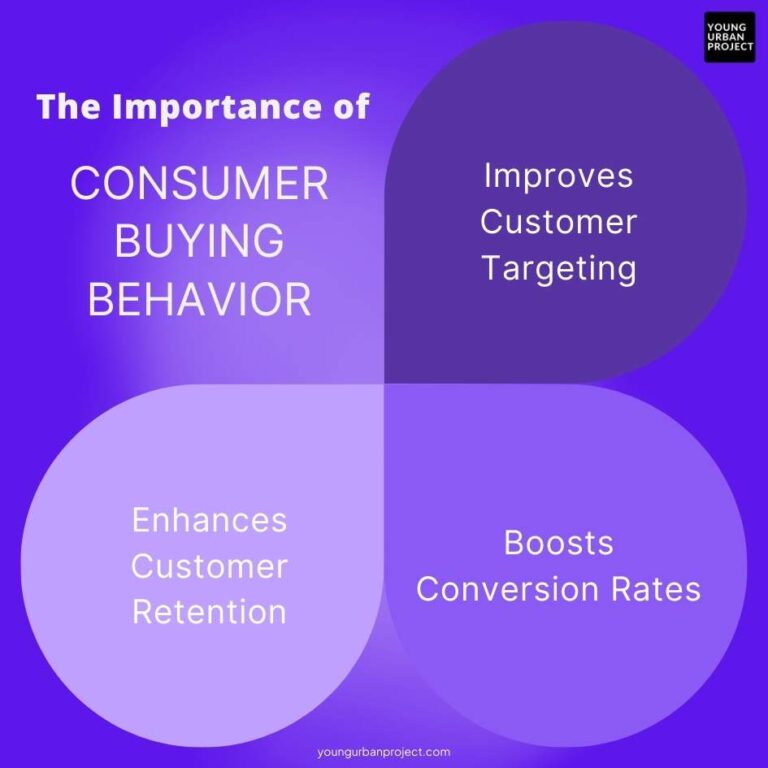 YOUNG URBAN PROJECT

The Importance of

CONSUMER BUYING BEHAVIOR

Improves Customer Targeting

Enhances Customer Retention

Boosts Conversion Rates

youngurbanproject.com